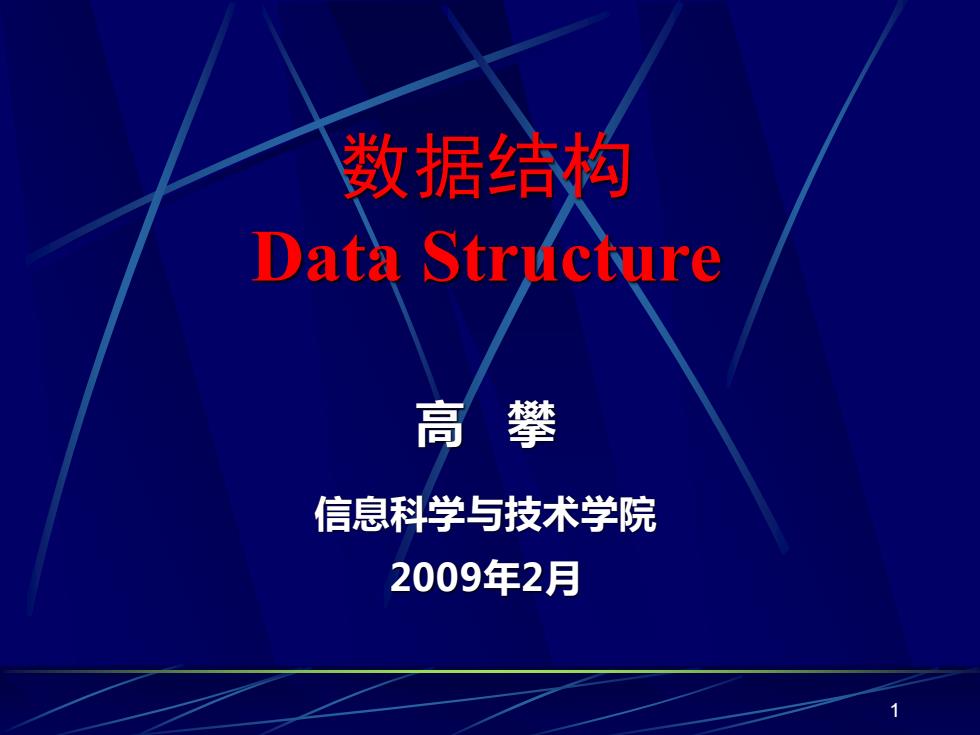 数据结构
Data Structure

高　攀

信息科学与技术学院

2009年2月

1